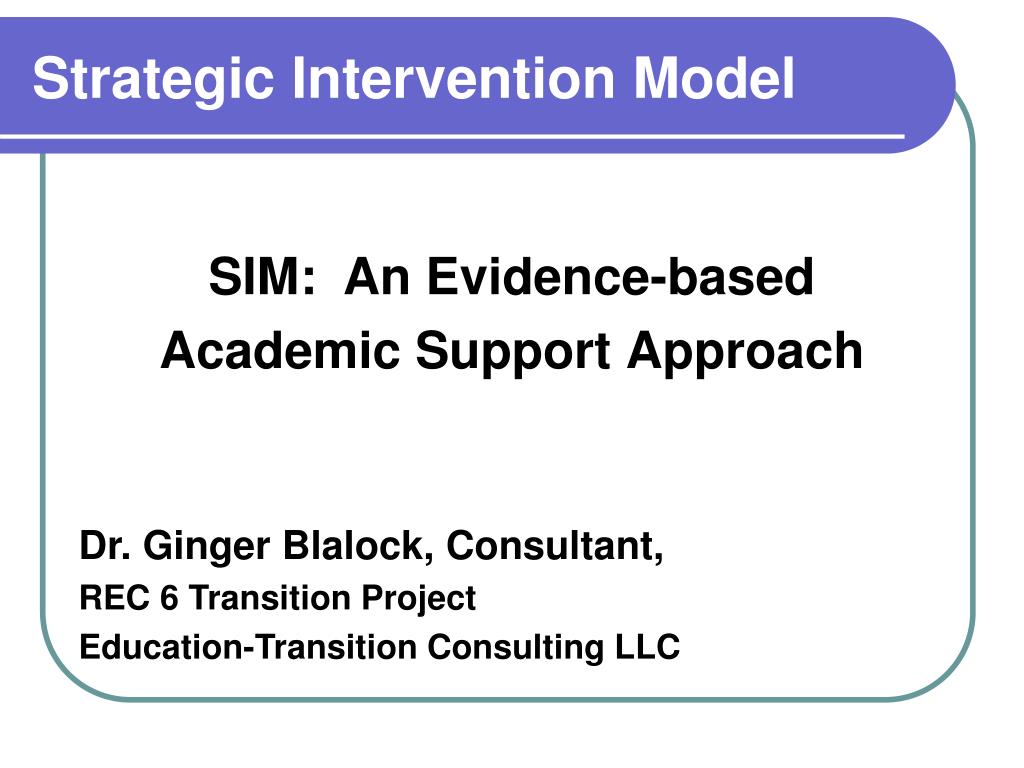 Strategic Intervention Model

SIM: An Evidence-based Academic Support Approach

Dr. Ginger Blalock, Consultant,
REC 6 Transition Project
Education-Transition Consulting LLC